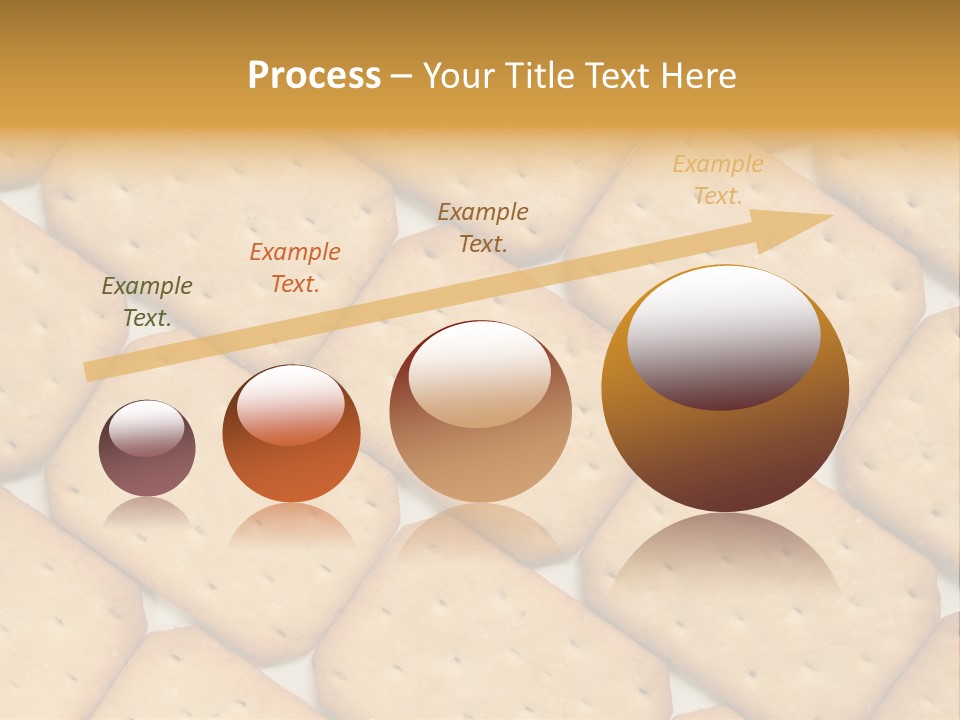 Process – Your Title Text Here

Example Text.

Example Text.

Example Text.

Example Text.